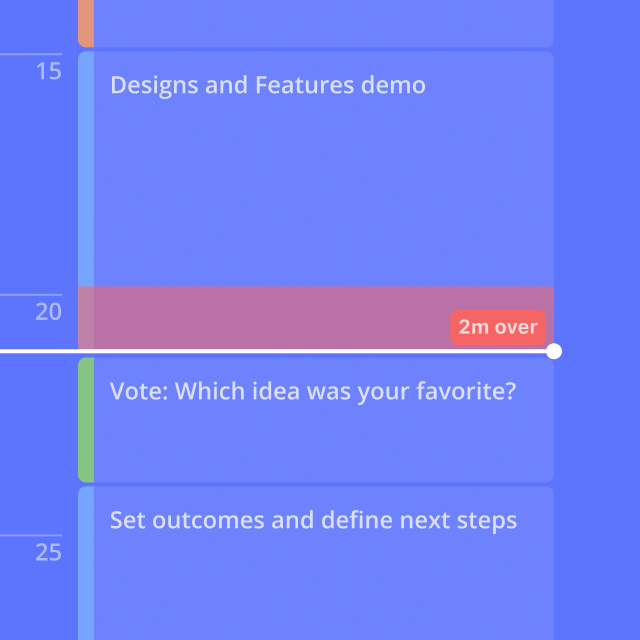 15

Designs and Features demo

20

2m over

Vote: Which idea was your favorite?

Set outcomes and define next steps

25